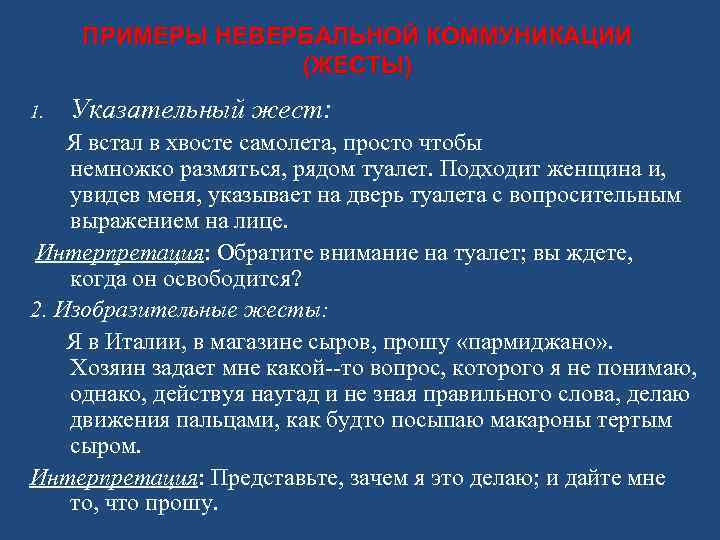 ПРИМЕРЫ НЕВЕРБАЛЬНОЙ КОММУНИКАЦИИ (ЖЕСТЫ)

1. Указательный жест:

Я встал в хвосте самолета, просто чтобы немножко размяться, рядом туалет. Подходит женщина и, увидев меня, указывает на дверь туалета с вопросительным выражением на лице.

Интерпретация: Обратите внимание на туалет; вы ждете, когда он освободится?

2. Изобразительные жесты:

Я в Италии, в магазине сыров, прошу «пармиджано». Хозяин задает мне какой--то вопрос, которого я не понимаю, однако, действуя наугад и не зная правильного слова, делаю движения пальцами, как будто посыпаю макароны тертым сыром.

Интерпретация: Представьте, зачем я это делаю; и дайте мне то, что прошу.